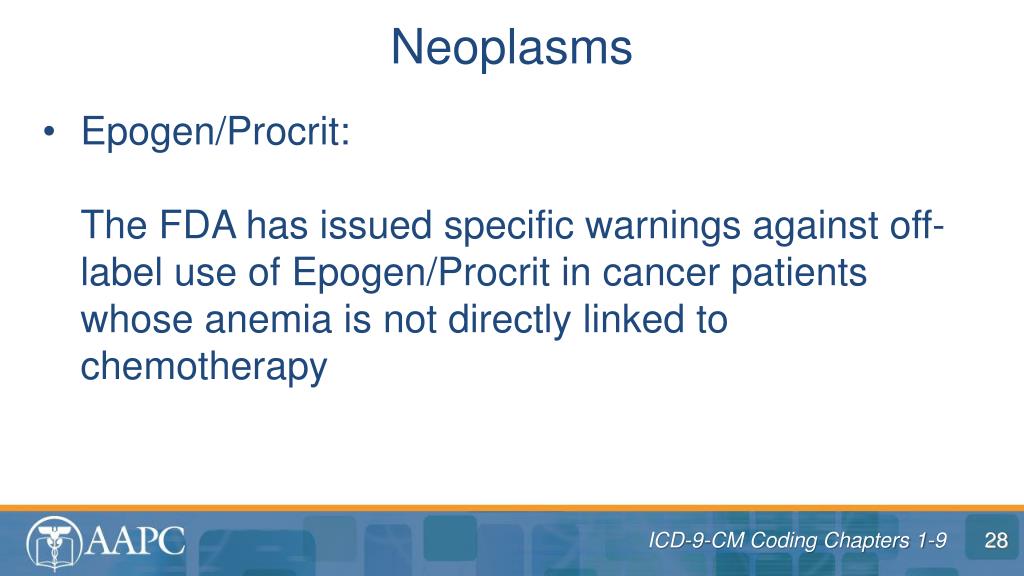 Neoplasms

• Epogen/Procrit:

The FDA has issued specific warnings against off-label use of Epogen/Procrit in cancer patients whose anemia is not directly linked to chemotherapy

AAPC

ICD-9-CM Coding Chapters 1-9

28